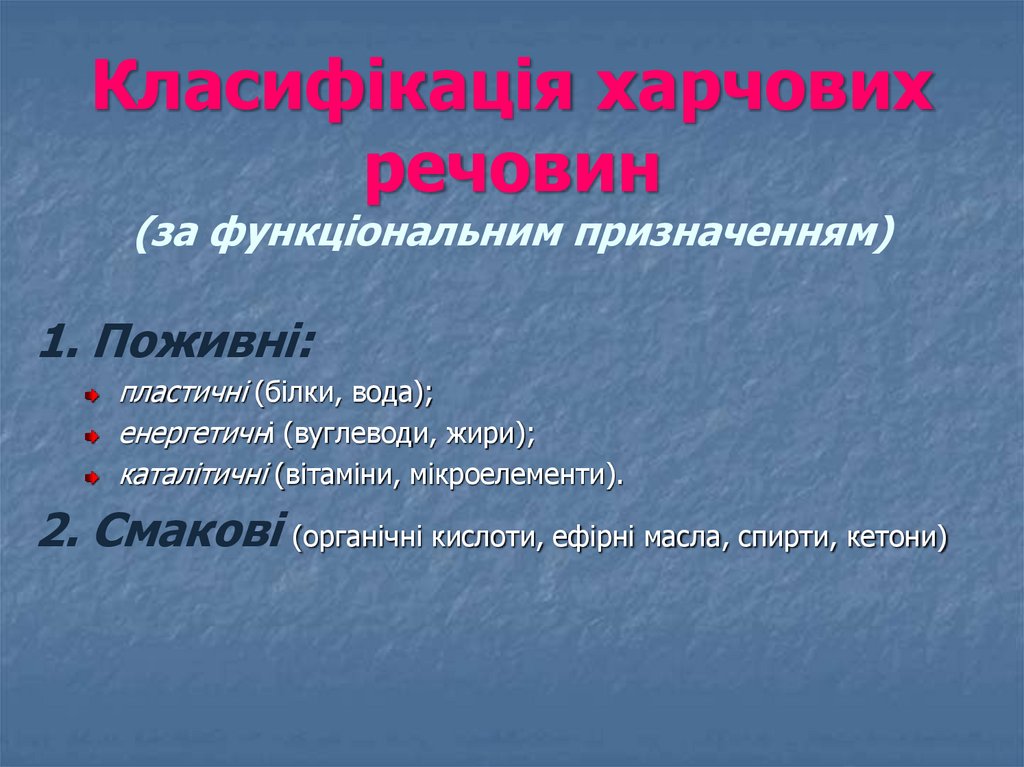 Класифікація харчових речовин
(за функціональним призначенням)

1. Поживні:

пластичні (білки, вода);

енергетичні (вуглеводи, жири);

каталітичні (вітаміни, мікроелементи).

2. Смакові (органічні кислоти, ефірні масла, спирти, кетони)